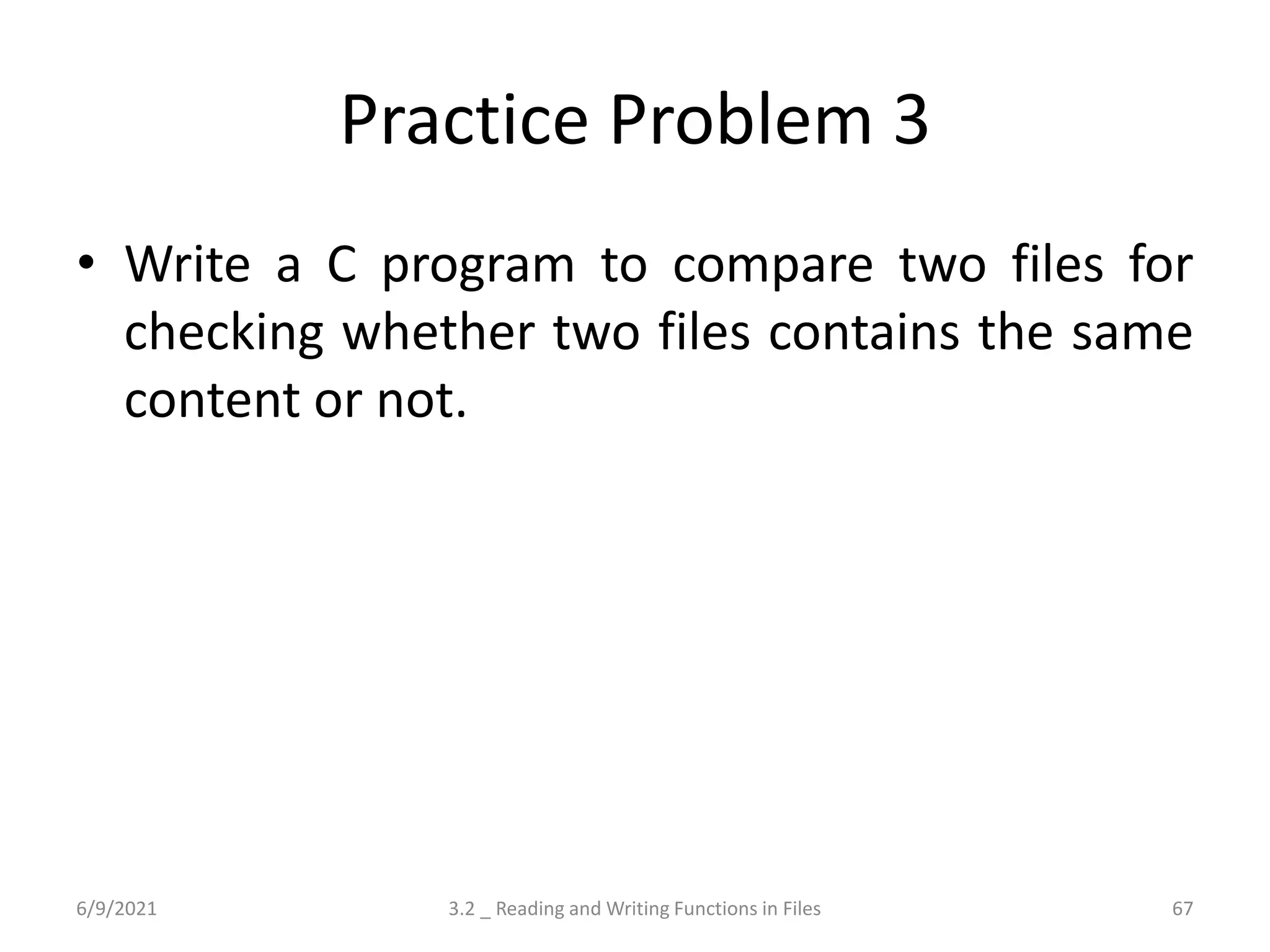 Practice Problem 3

• Write a C program to compare two files for checking whether two files contains the same content or not.

6/9/2021

3.2 _ Reading and Writing Functions in Files

67